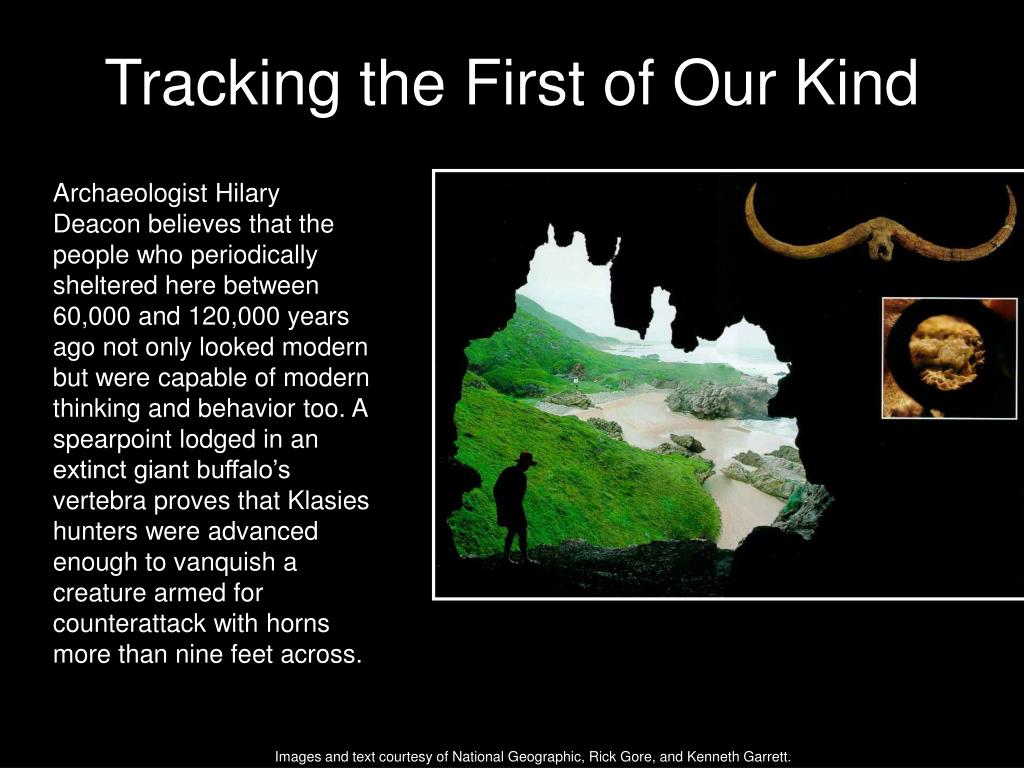 Tracking the First of Our Kind

Archaeologist Hilary Deacon believes that the people who periodically sheltered here between 60,000 and 120,000 years ago not only looked modern but were capable of modern thinking and behavior too. A spearpoint lodged in an extinct giant buffalo’s vertebra proves that Klasies hunters were advanced enough to vanquish a creature armed for counterattack with horns more than nine feet across.

Images and text courtesy of National Geographic, Rick Gore, and Kenneth Garrett.